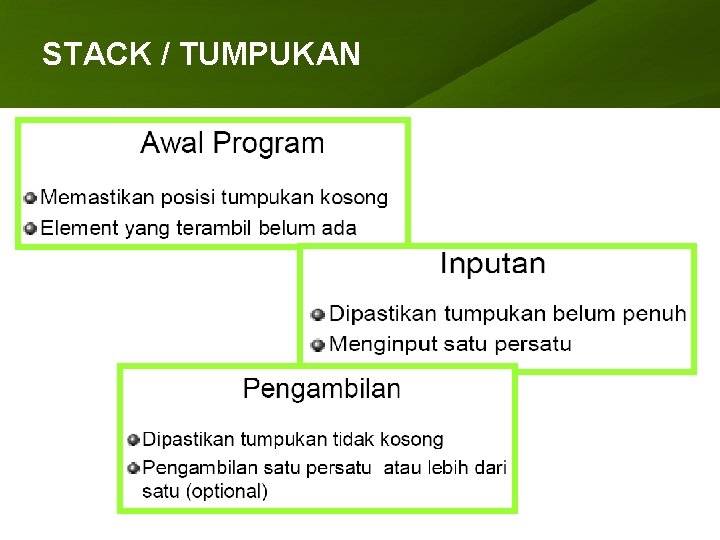 STACK / TUMPUKAN

Awal Program

Memastikan posisi tumpukan kosong
Element yang terambil belum ada

Inputan

Dipastikan tumpukan belum penuh
Menginput satu persatu

Pengambilan

Dipastikan tumpukan tidak kosong
Pengambilan satu persatu atau lebih dari satu (optional)